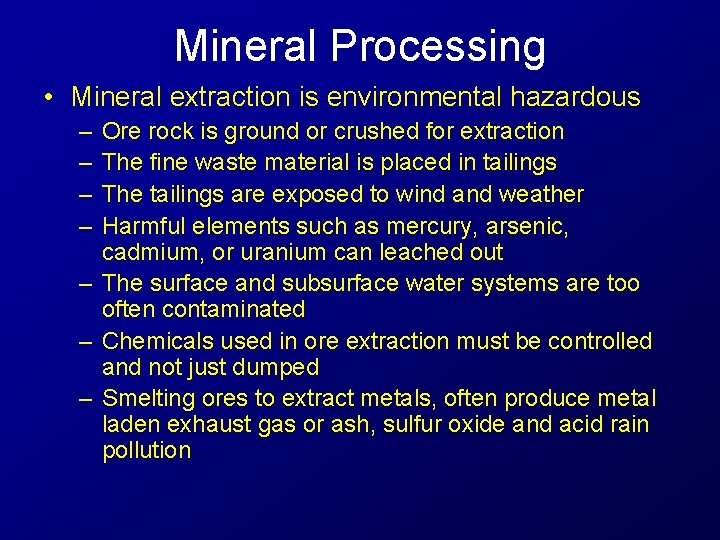 Mineral Processing

• Mineral extraction is environmental hazardous
– Ore rock is ground or crushed for extraction
– The fine waste material is placed in tailings
– The tailings are exposed to wind and weather
– Harmful elements such as mercury, arsenic, cadmium, or uranium can leached out
– The surface and subsurface water systems are too often contaminated
– Chemicals used in ore extraction must be controlled and not just dumped
– Smelting ores to extract metals, often produce metal laden exhaust gas or ash, sulfur oxide and acid rain pollution